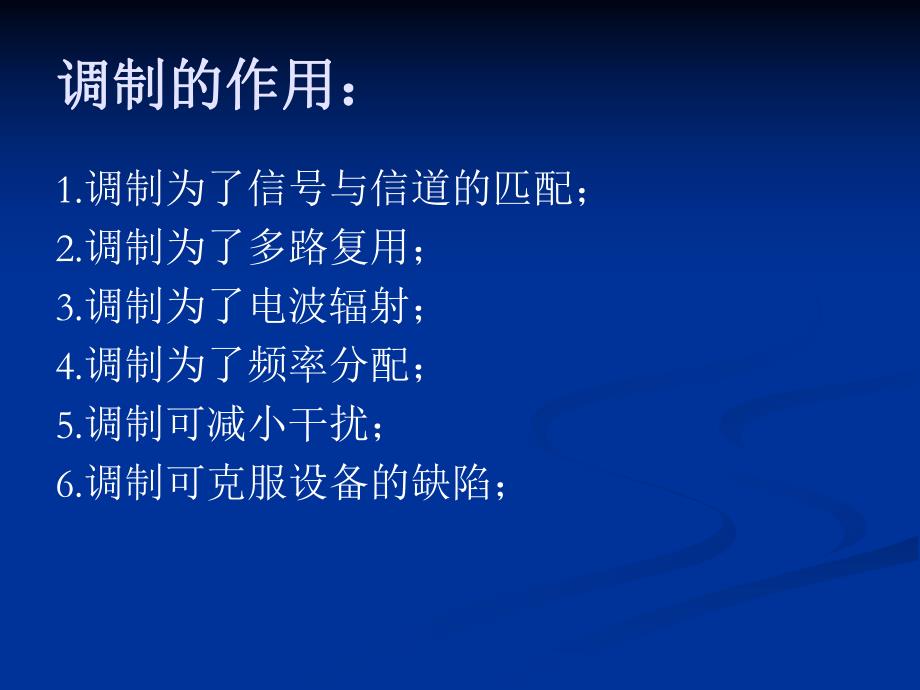 调制的作用：

1.调制为了信号与信道的匹配；
2.调制为了多路复用；
3.调制为了电波辐射；
4.调制为了频率分配；
5.调制可减小干扰；
6.调制可克服设备的缺陷；